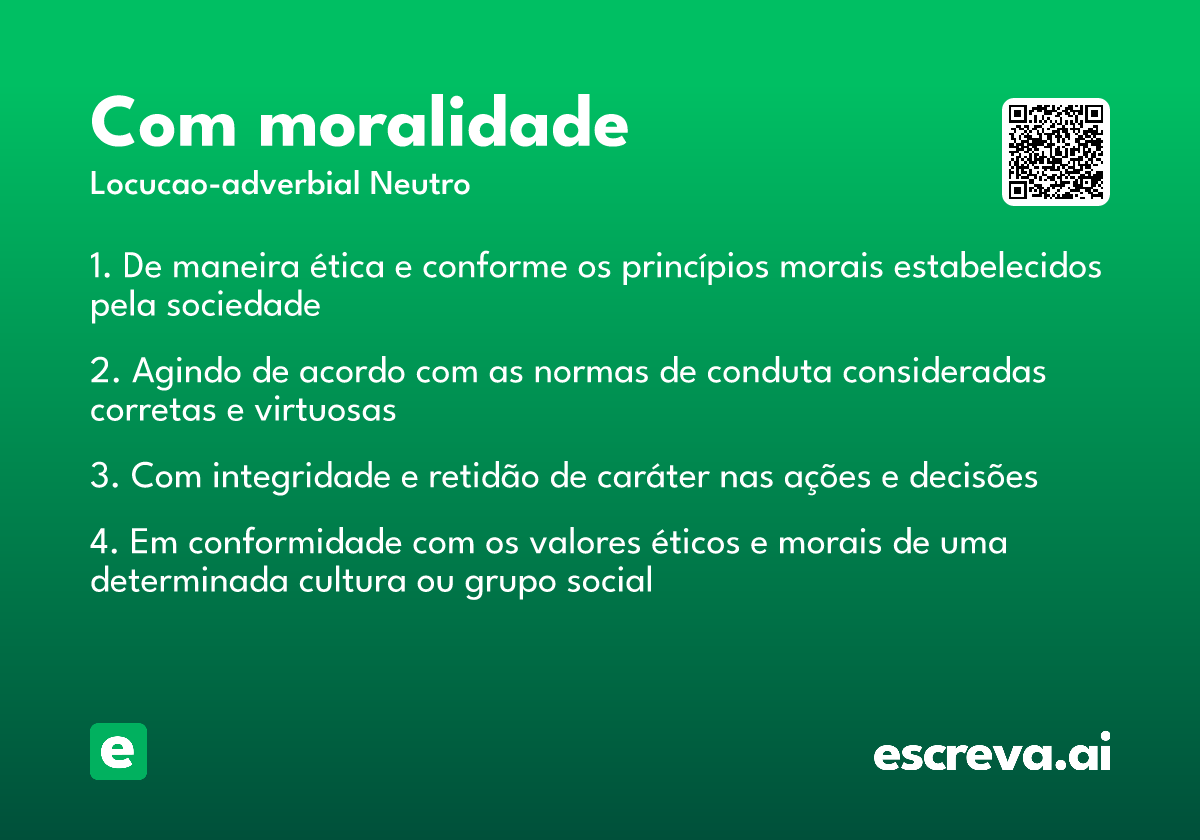 Com moralidade

Locucao-adverbial Neutro

1. De maneira ética e conforme os princípios morais estabelecidos pela sociedade

2. Agindo de acordo com as normas de conduta consideradas corretas e virtuosas

3. Com integridade e retidão de caráter nas ações e decisões

4. Em conformidade com os valores éticos e morais de uma determinada cultura ou grupo social

e

escreva.ai